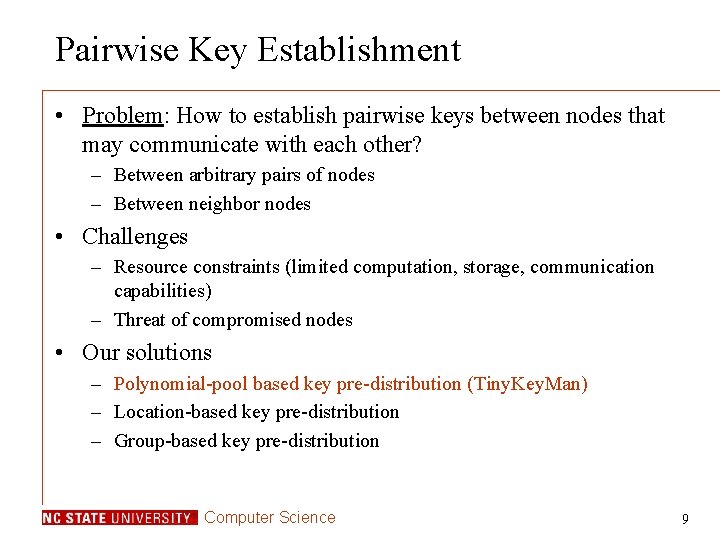 Pairwise Key Establishment

• Problem: How to establish pairwise keys between nodes that may communicate with each other?
– Between arbitrary pairs of nodes
– Between neighbor nodes
• Challenges
– Resource constraints (limited computation, storage, communication capabilities)
– Threat of compromised nodes
• Our solutions
– Polynomial-pool based key pre-distribution (TinyKeyMan)
– Location-based key pre-distribution
– Group-based key pre-distribution

NC STATE UNIVERSITY Computer Science

9